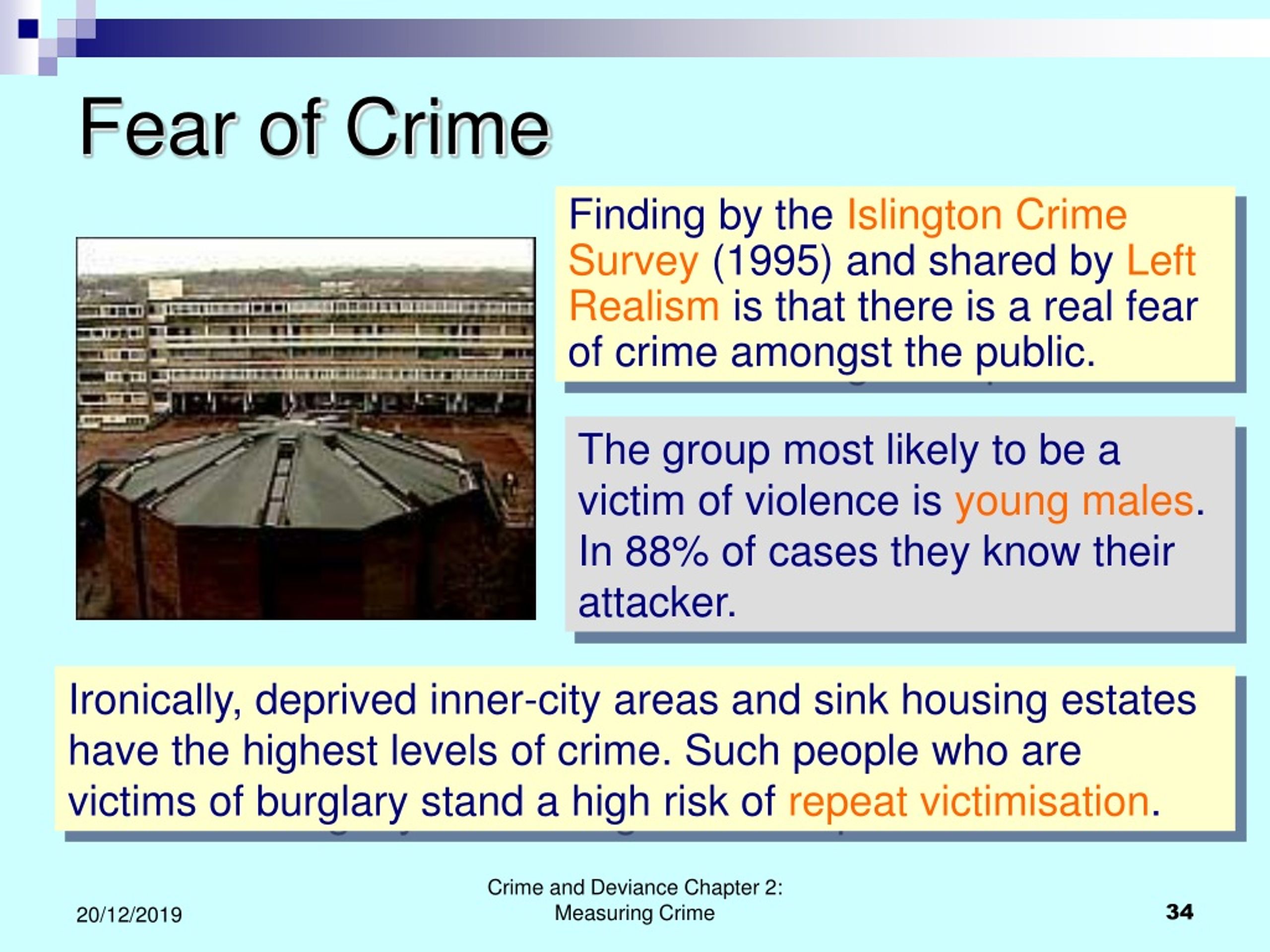 Fear of Crime

Finding by the Islington Crime Survey (1995) and shared by Left Realism is that there is a real fear of crime amongst the public.

The group most likely to be a victim of violence is young males. In 88% of cases they know their attacker.

Ironically, deprived inner-city areas and sink housing estates have the highest levels of crime. Such people who are victims of burglary stand a high risk of repeat victimisation.

20/12/2019

Crime and Deviance Chapter 2: Measuring Crime

34